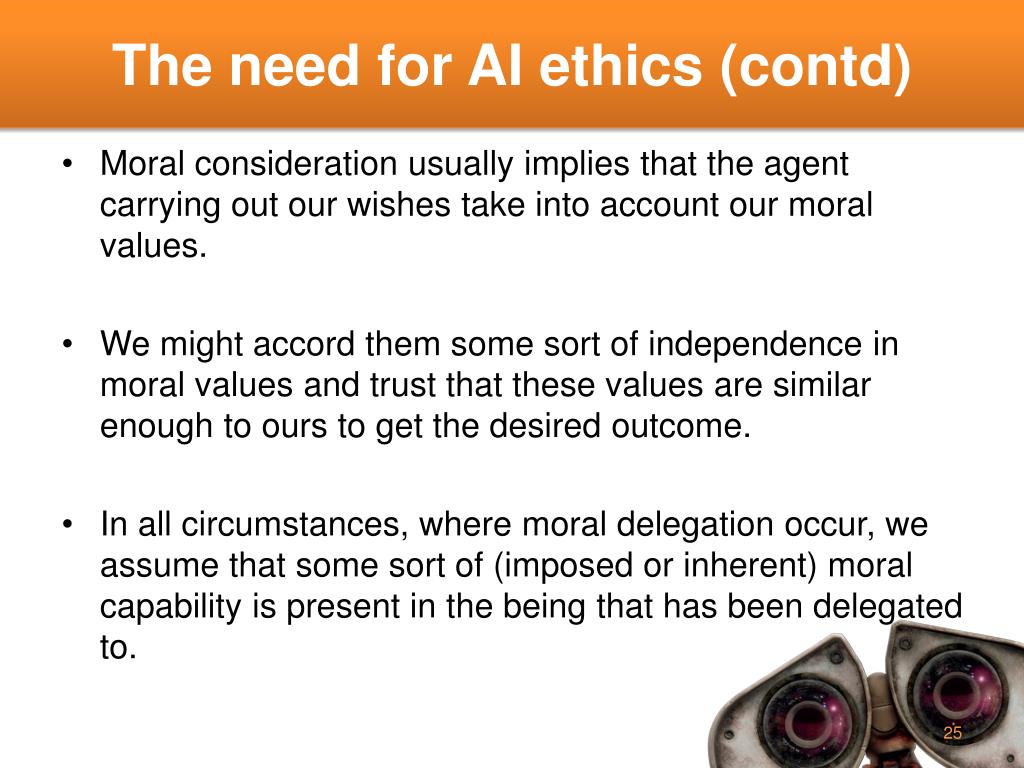 The need for AI ethics (contd)

• Moral consideration usually implies that the agent carrying out our wishes take into account our moral values.

• We might accord them some sort of independence in moral values and trust that these values are similar enough to ours to get the desired outcome.

• In all circumstances, where moral delegation occur, we assume that some sort of (imposed or inherent) moral capability is present in the being that has been delegated to.

25